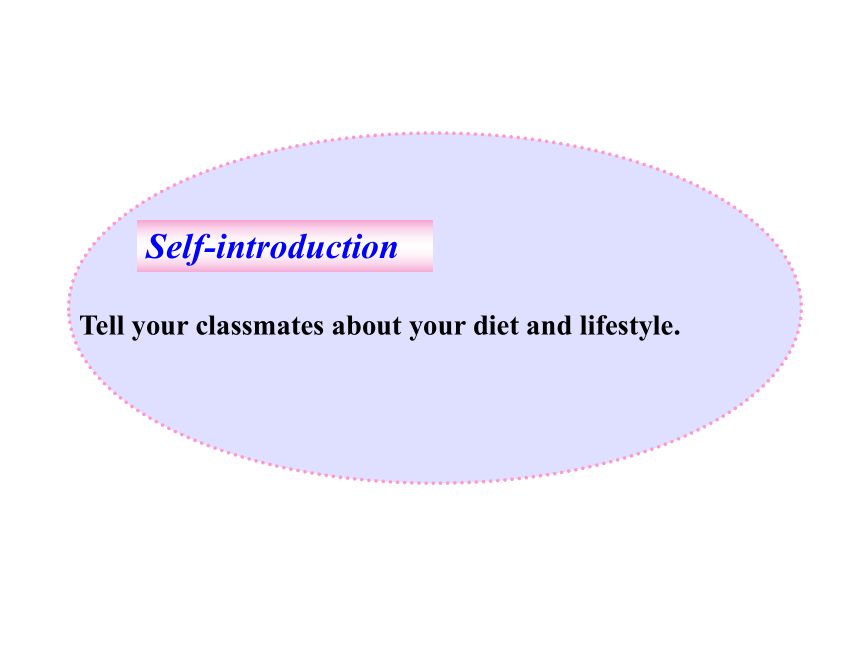 Self-introduction

Tell your classmates about your diet and lifestyle.